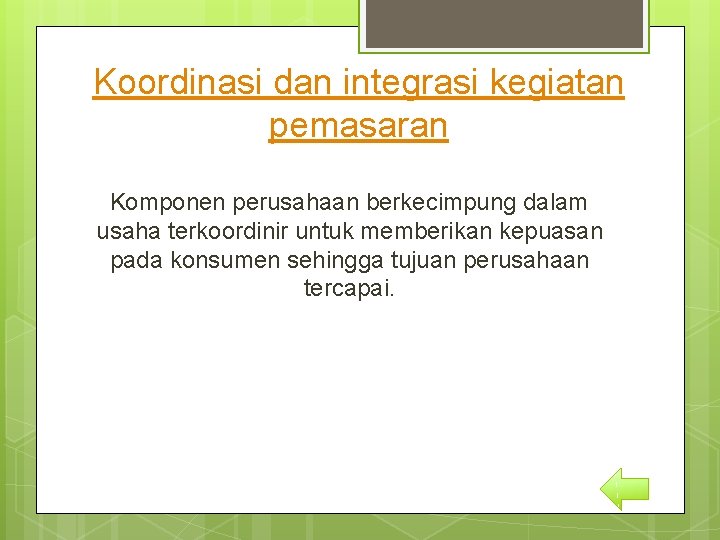 Koordinasi dan integrasi kegiatan pemasaran

Komponen perusahaan berkecimpung dalam usaha terkoordinir untuk memberikan kepuasan pada konsumen sehingga tujuan perusahaan tercapai.